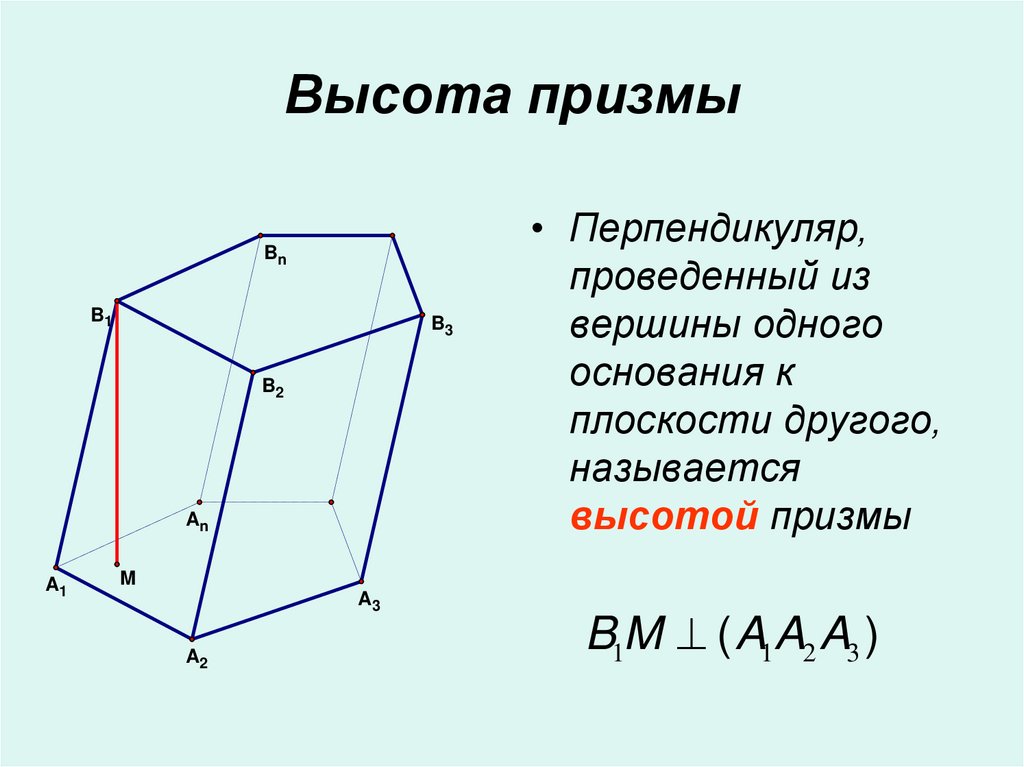 Высота призмы

$B_n$

$B_1$

$B_3$

$B_2$

$A_n$

$A_1$

M

$A_3$

$A_2$

• Перпендикуляр, проведенный из вершины одного основания к плоскости другого, называется высотой призмы

$B_1M \perp (A_1A_2A_3)$